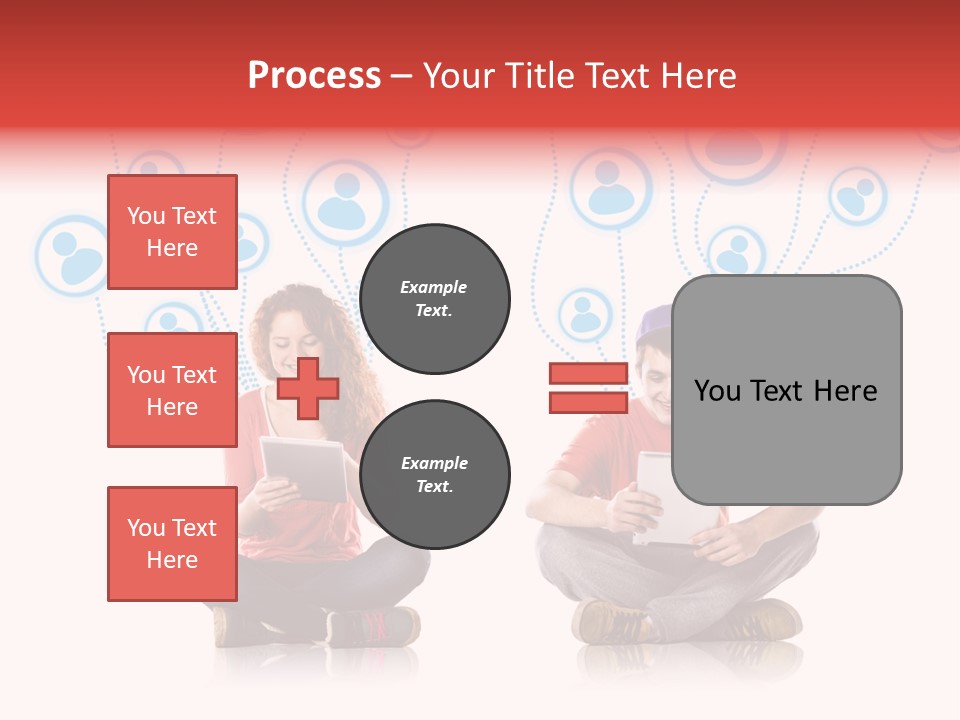 Process – Your Title Text Here

You Text Here

You Text Here

You Text Here

Example Text.

Example Text.

You Text Here